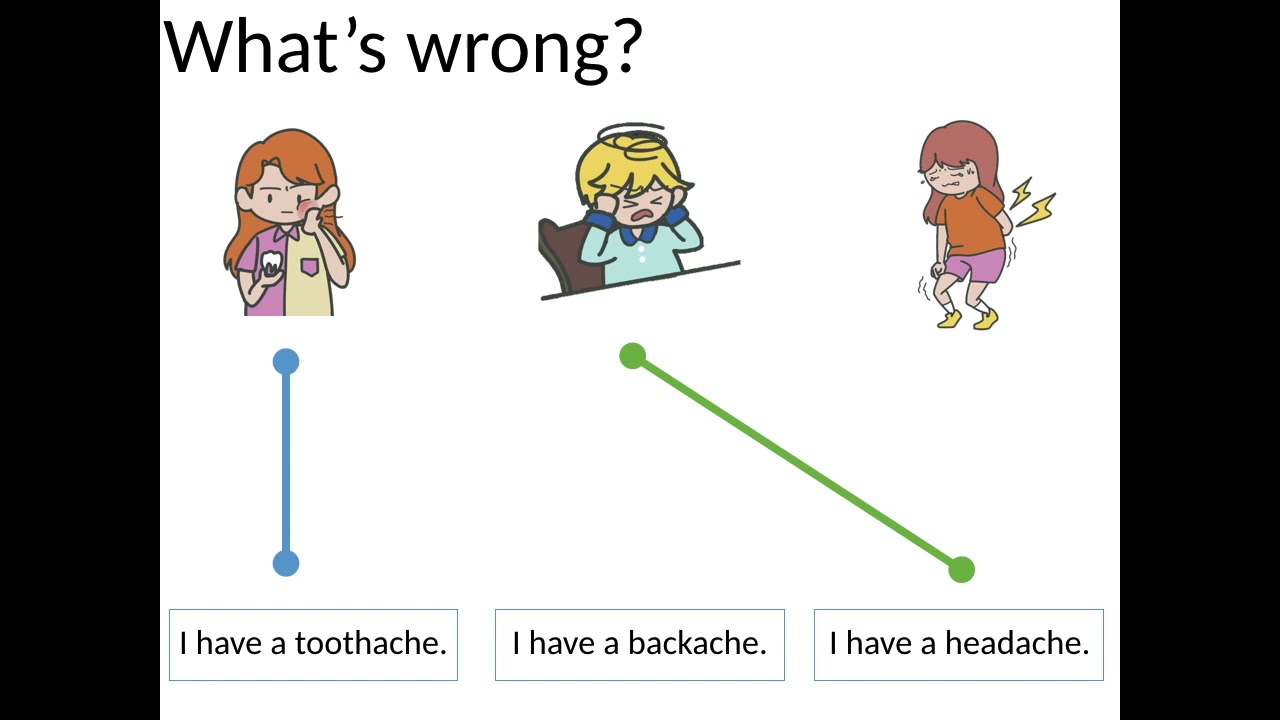 What’s wrong?

I have a toothache.

I have a backache.

I have a headache.